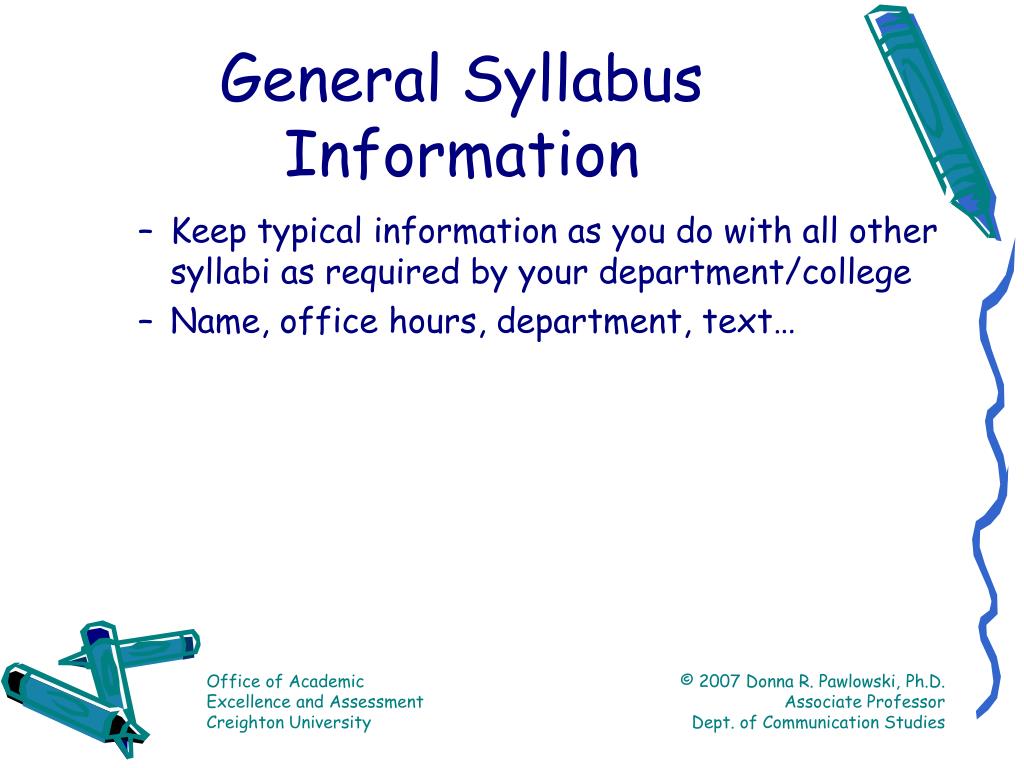 General Syllabus Information

– Keep typical information as you do with all other syllabi as required by your department/college
– Name, office hours, department, text…

Office of Academic
Excellence and Assessment
Creighton University

© 2007 Donna R. Pawlowski, Ph.D.
Associate Professor
Dept. of Communication Studies